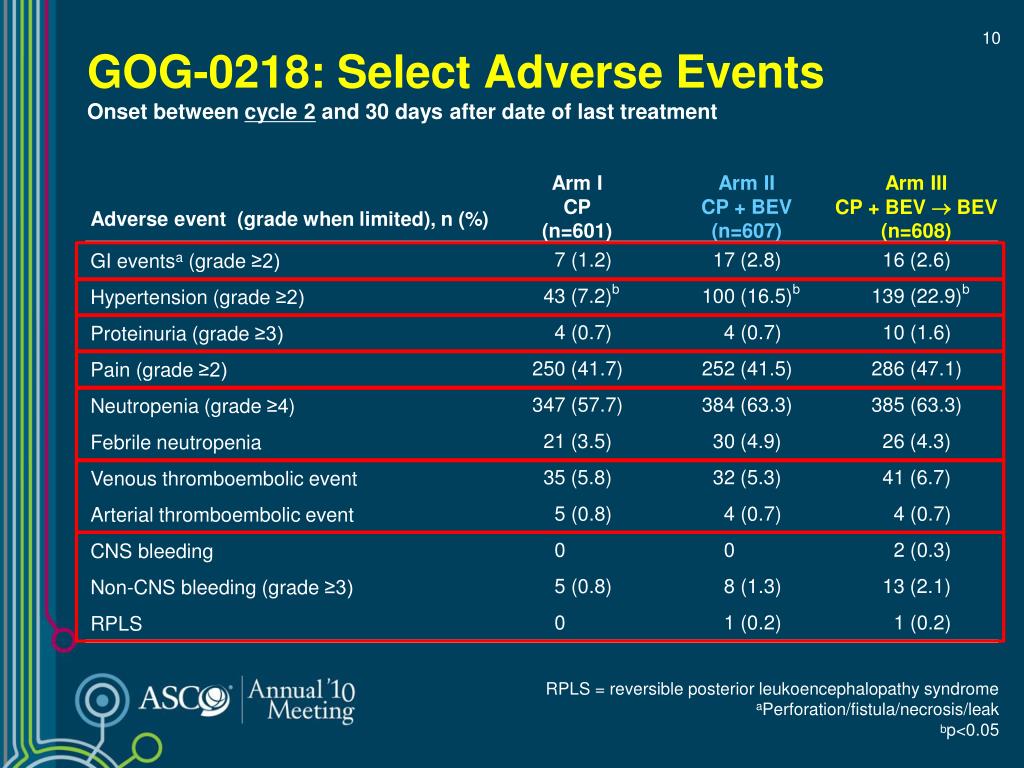 10

GOG-0218: Select Adverse Events

Onset between cycle 2 and 30 days after date of last treatment

| Adverse event (grade when limited), n (%) | Arm I CP (n=601) | Arm II CP + BEV (n=607) | Arm III CP + BEV $\rightarrow$ BEV (n=608) |
|---|---|---|---|
| GI events$^a$ (grade ≥2) | 7 (1.2) | 17 (2.8) | 16 (2.6) |
| Hypertension (grade ≥2) | 43 (7.2)$^b$ | 100 (16.5)$^b$ | 139 (22.9)$^b$ |
| Proteinuria (grade ≥3) | 4 (0.7) | 4 (0.7) | 10 (1.6) |
| Pain (grade ≥2) | 250 (41.7) | 252 (41.5) | 286 (47.1) |
| Neutropenia (grade ≥4) | 347 (57.7) | 384 (63.3) | 385 (63.3) |
| Febrile neutropenia | 21 (3.5) | 30 (4.9) | 26 (4.3) |
| Venous thromboembolic event | 35 (5.8) | 32 (5.3) | 41 (6.7) |
| Arterial thromboembolic event | 5 (0.8) | 4 (0.7) | 4 (0.7) |
| CNS bleeding | 0 | 0 | 2 (0.3) |
| Non-CNS bleeding (grade ≥3) | 5 (0.8) | 8 (1.3) | 13 (2.1) |
| RPLS | 0 | 1 (0.2) | 1 (0.2) |

ASCO Annual '10 Meeting

RPLS = reversible posterior leukoencephalopathy syndrome
$^a$Perforation/fistula/necrosis/leak
$^b$p<0.05